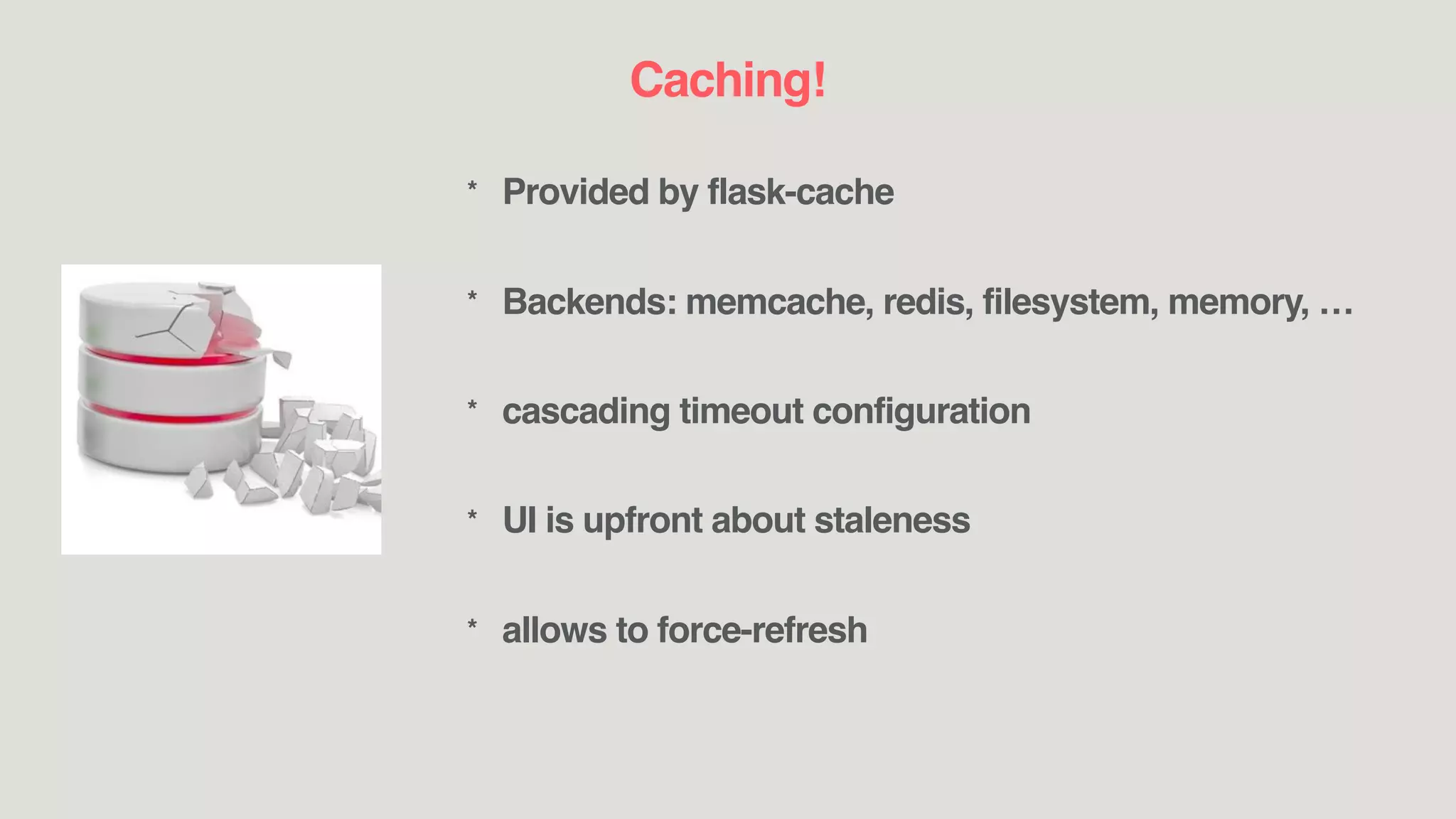 Caching!

* Provided by flask-cache

* Backends: memcache, redis, filesystem, memory, …

* cascading timeout configuration

* UI is upfront about staleness

* allows to force-refresh